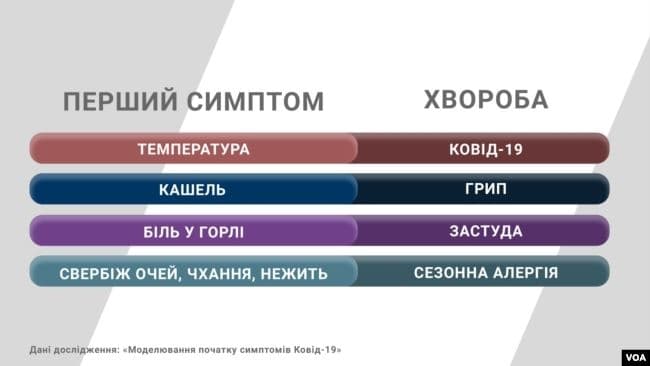 | ПЕРШИЙ СИМПТОМ | ХВОРОБА |
|---|---|
| ТЕМПЕРАТУРА | КОВІД-19 |
| КАШЕЛЬ | ГРИП |
| БІЛЬ У ГОРЛІ | ЗАСТУДА |
| СВЕРБІЖ ОЧЕЙ, ЧХАННЯ, НЕЖИТЬ | СЕЗОННА АЛЕРГІЯ |

Дані дослідження: «Моделювання початку симптомів Ковід-19»

VOA